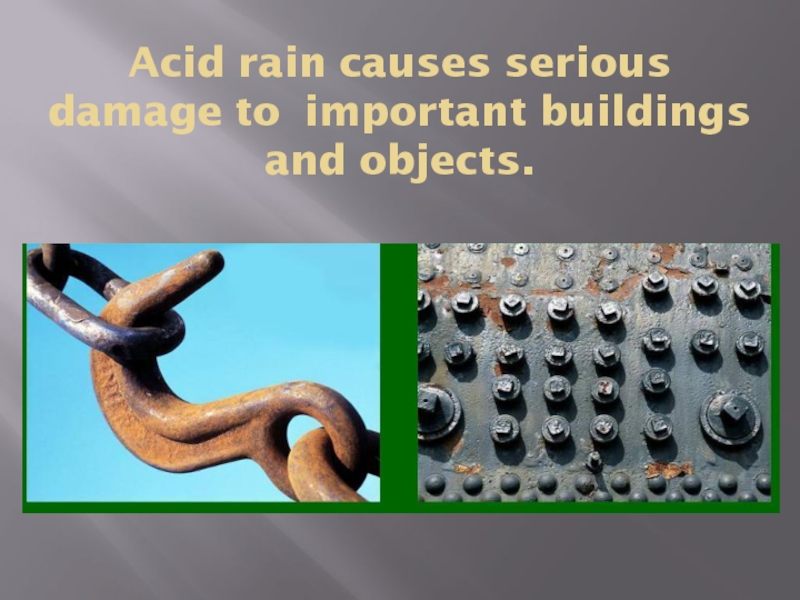 Acid rain causes serious damage to  important buildings and objects.